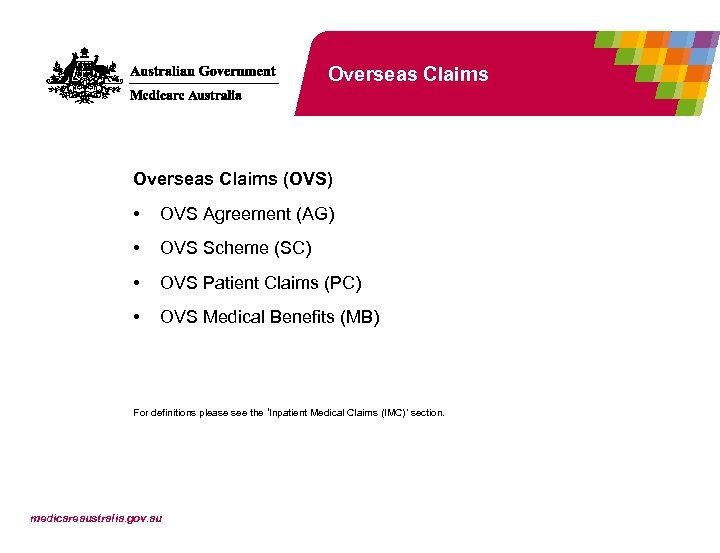 Australian Government
Medicare Australia

Overseas Claims

Overseas Claims (OVS)

• OVS Agreement (AG)

• OVS Scheme (SC)

• OVS Patient Claims (PC)

• OVS Medical Benefits (MB)

For definitions please see the 'Inpatient Medical Claims (IMC)' section.

medicareaustralia.gov.au